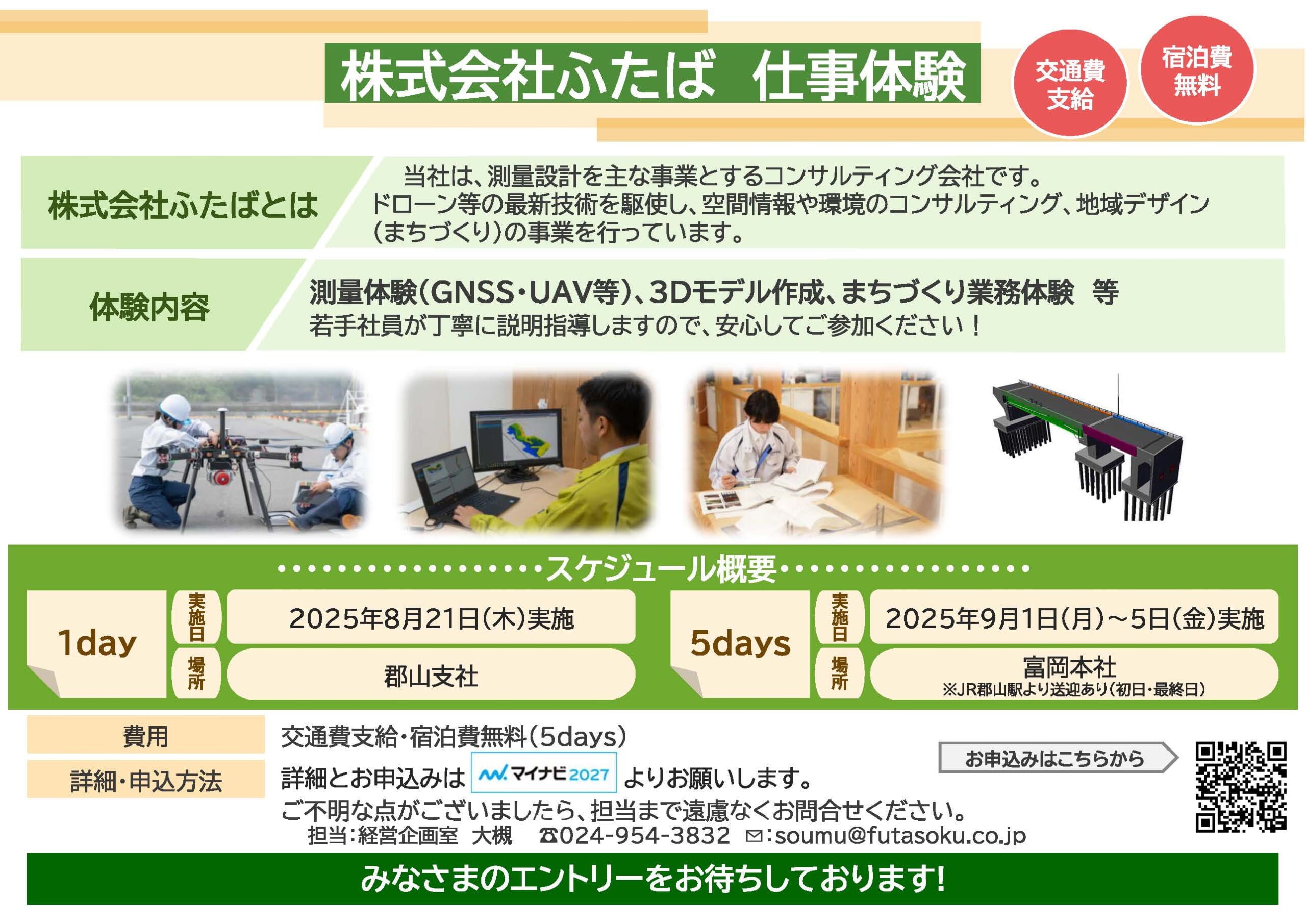 株式会社ふたば　仕事体験

交通費支給

宿泊費無料

株式会社ふたばとは

当社は、測量設計を主な事業とするコンサルティング会社です。ドローン等の最新技術を駆使し、空間情報や環境のコンサルティング、地域デザイン（まちづくり）の事業を行っています。

体験内容

測量体験（GNSS・UAV等）、3Dモデル作成、まちづくり業務体験　等
若手社員が丁寧に説明指導しますので、安心してご参加ください！

スケジュール概要

1day

実施日　2025年8月21日(木)実施

場所　郡山支社

5days

実施日　2025年9月1日(月)～5日(金)実施

場所　富岡本社
※JR郡山駅より送迎あり(初日・最終日)

費用　交通費支給・宿泊費無料(5days)

詳細・申込方法　詳細とお申込みは マイナビ2027 よりお願いします。
ご不明な点がございましたら、担当まで遠慮なくお問合せください。
担当：経営企画室　大槻　☎024-954-3832　✉：soumu@futasoku.co.jp

お申込みはこちらから

みなさまのエントリーをお待ちしております！